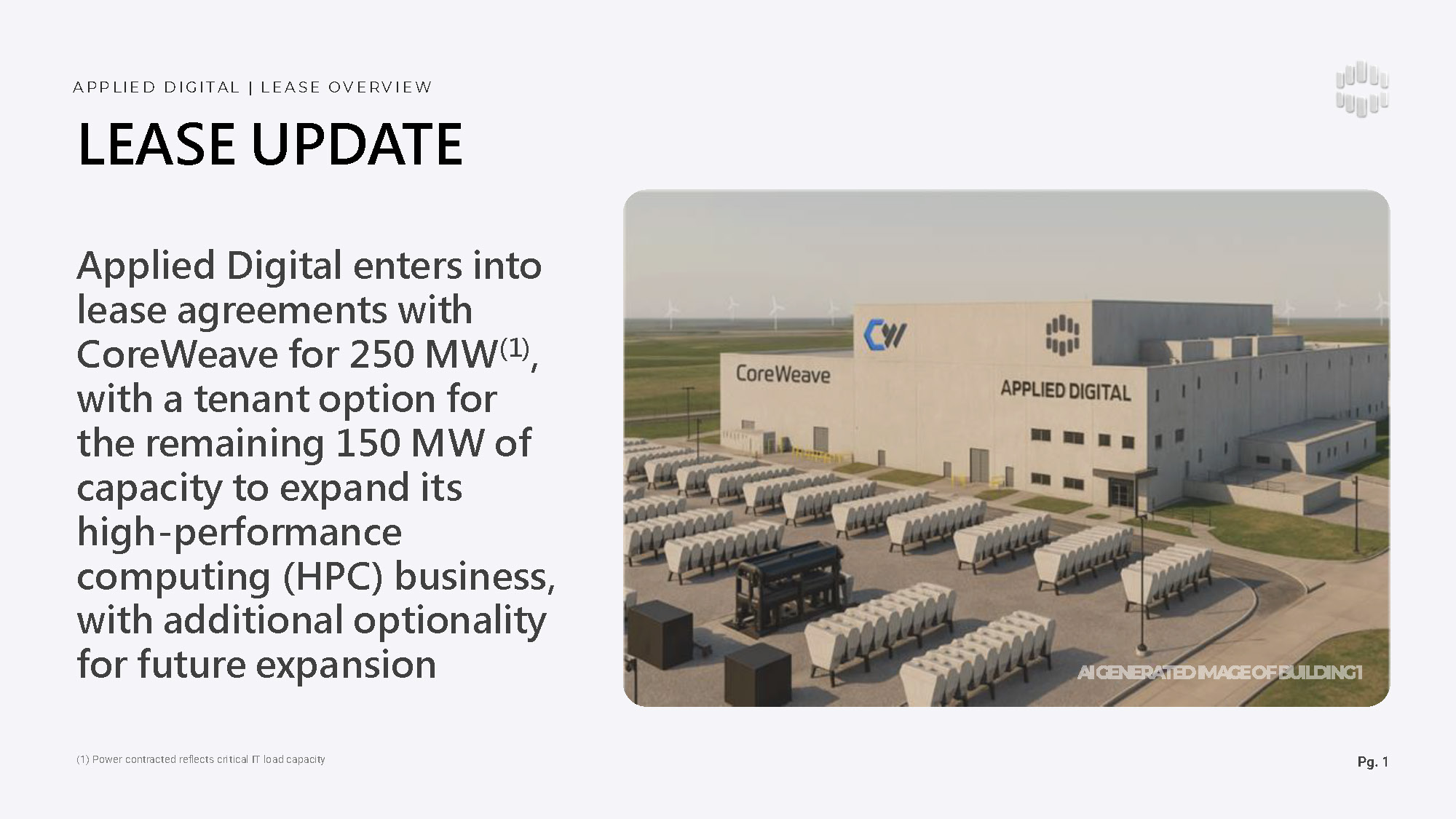 APPLIED DIGITAL | LEASE OVERVIEW

LEASE UPDATE

Applied Digital enters into lease agreements with CoreWeave for 250 MW$^{(1)}$, with a tenant option for the remaining 150 MW of capacity to expand its high-performance computing (HPC) business, with additional optionality for future expansion

CoreWeave

APPLIED DIGITAL

AI GENERATED IMAGE OF BUILDING 1

(1) Power contracted reflects critical IT load capacity

Pg. 1